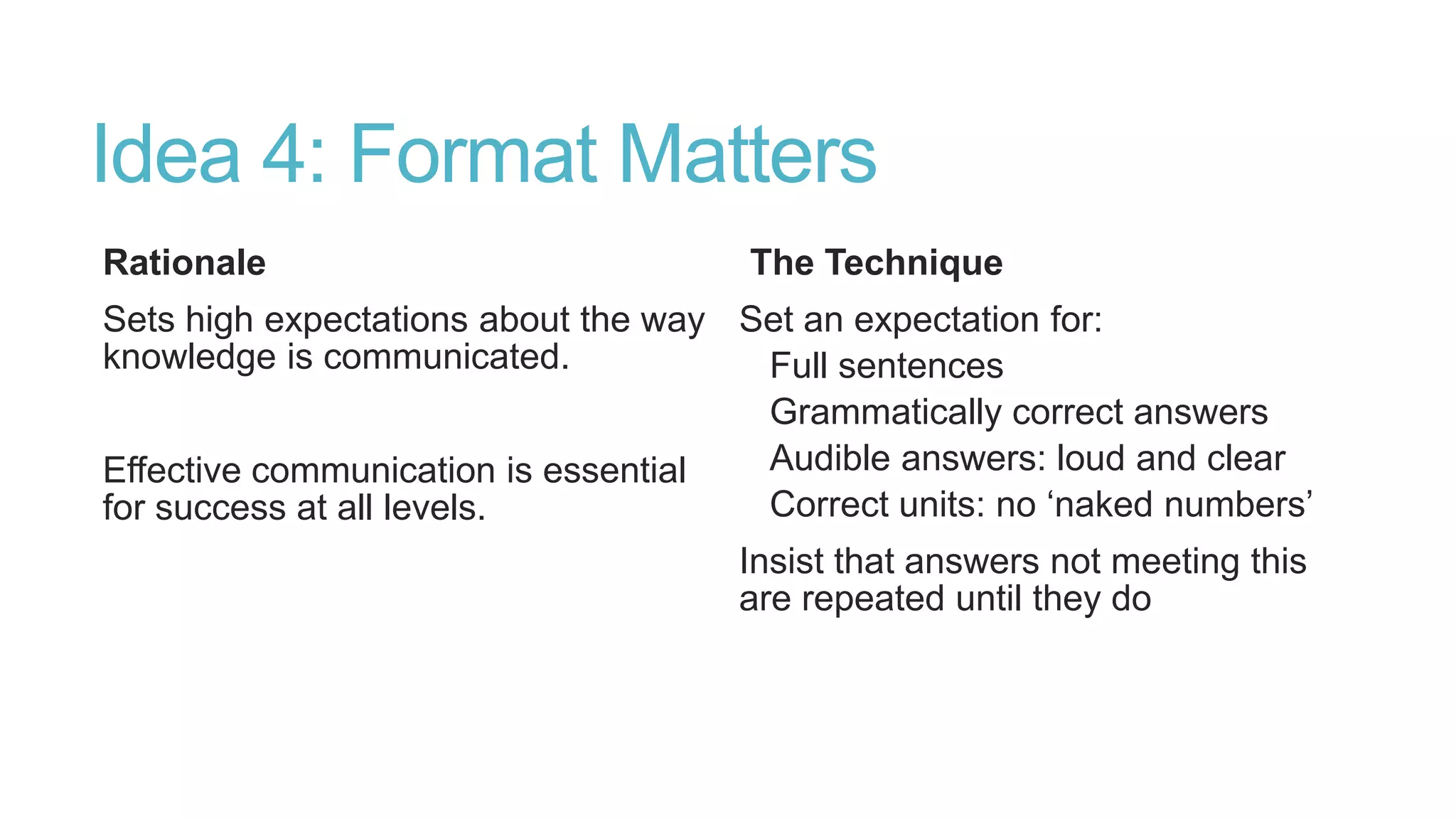 Idea 4: Format Matters

Rationale

Sets high expectations about the way knowledge is communicated.

Effective communication is essential for success at all levels.

The Technique

Set an expectation for:

Full sentences

Grammatically correct answers

Audible answers: loud and clear

Correct units: no ‘naked numbers’

Insist that answers not meeting this are repeated until they do